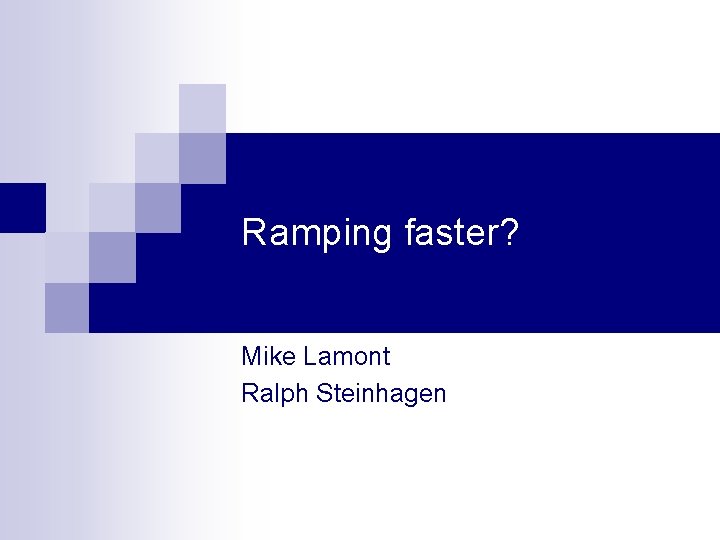 Ramping faster?

Mike Lamont
Ralph Steinhagen